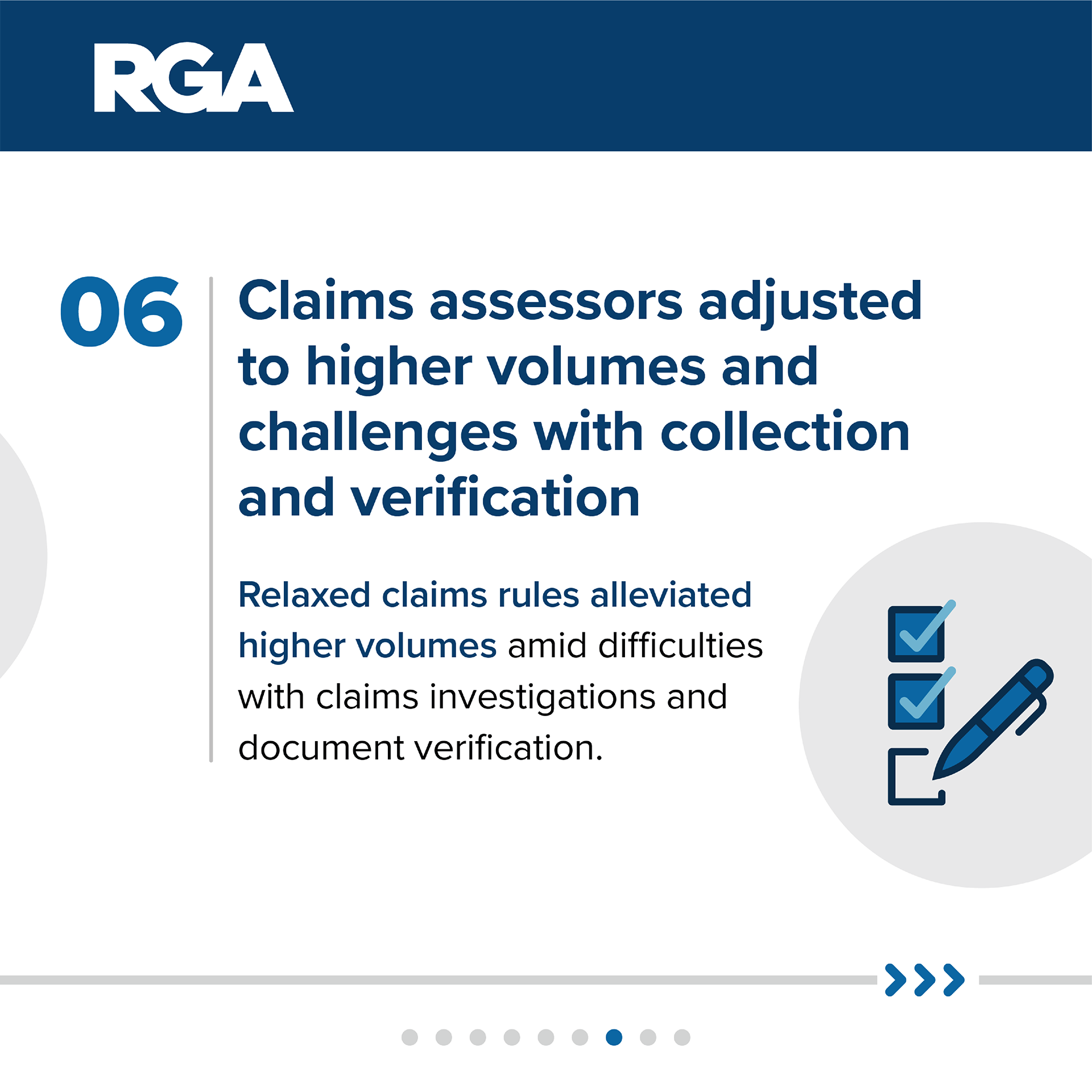 RGA

06

Claims assessors adjusted to higher volumes and challenges with collection and verification

Relaxed claims rules alleviated higher volumes amid difficulties with claims investigations and document verification.